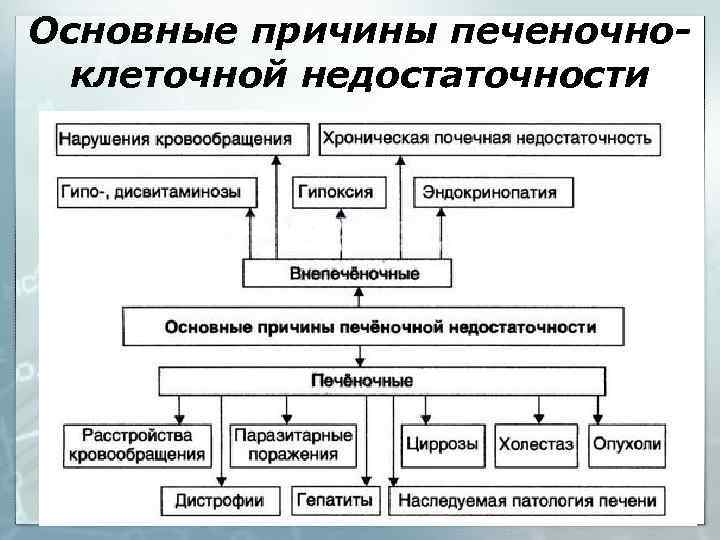 Основные причины печеночно-клеточной недостаточности

Нарушения кровообращения

Хроническая почечная недостаточность

Гипо-, дисвитаминозы

Гипоксия

Эндокринопатия

Внепечёночные

Основные причины печёночной недостаточности

Печёночные

Расстройства кровообращения

Паразитарные поражения

Циррозы

Холестаз

Опухоли

Дистрофии

Гепатиты

Наследуемая патология печени